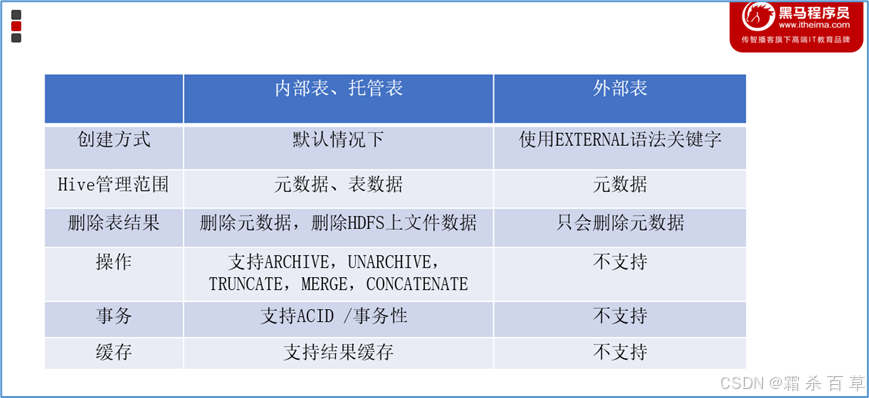 黑马程序员
www.itheima.com
传智播客旗下高端IT教育品牌

|  | 内部表、托管表 | 外部表 |
|---|---|---|
| 创建方式 | 默认情况下 | 使用EXTERNAL语法关键字 |
| Hive管理范围 | 元数据、表数据 | 元数据 |
| 删除表结果 | 删除元数据，删除HDFS上文件数据 | 只会删除元数据 |
| 操作 | 支持ARCHIVE，UNARCHIVE，TRUNCATE，MERGE，CONCATENATE | 不支持 |
| 事务 | 支持ACID /事务性 | 不支持 |
| 缓存 | 支持结果缓存 | 不支持 |

CSDN @霜 杀 百 草